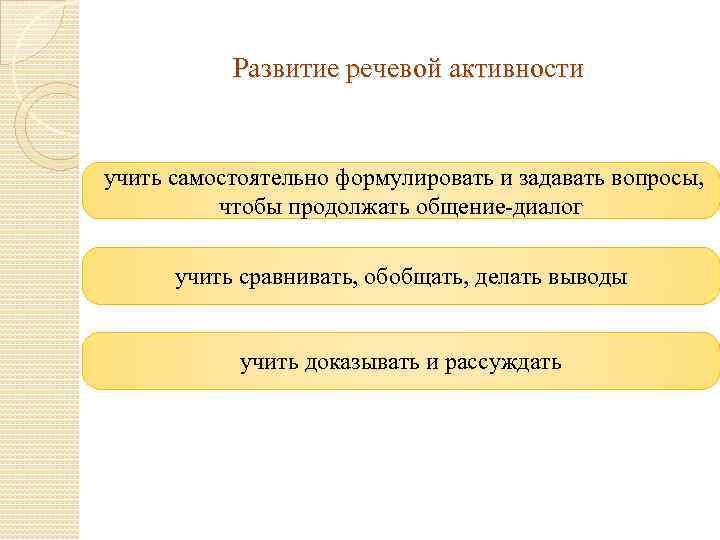 Развитие речевой активности

учить самостоятельно формулировать и задавать вопросы, чтобы продолжать общение-диалог

учить сравнивать, обобщать, делать выводы

учить доказывать и рассуждать